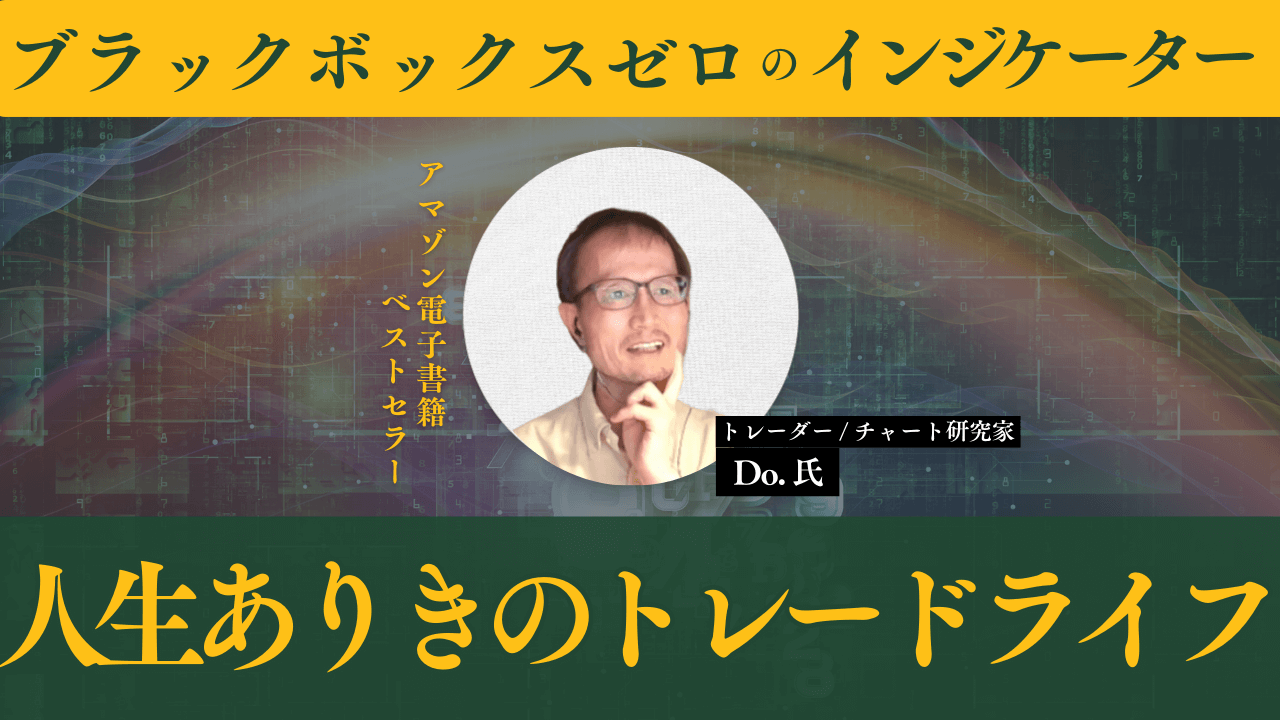 ブラックボックスゼロのインジケーター

アマゾン電子書籍
ベストセラー

トレーダー / チャート研究家
Do. 氏

人生ありきのトレードライフ